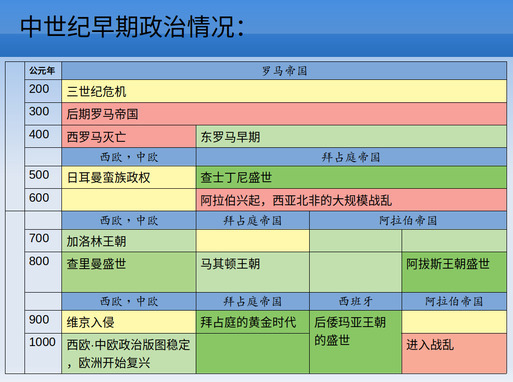 中世纪早期政治情况：

| 公元年 | 罗马帝国 | | | |
|---|---|---|---|---|
| 200 | 三世纪危机 | | | |
| 300 | 后期罗马帝国 | | | |
| 400 | 西罗马灭亡 | 东罗马早期 | | |
| | 西欧，中欧 | 拜占庭帝国 | | |
| 500 | 日耳曼蛮族政权 | 查士丁尼盛世 | | |
| 600 | | 阿拉伯兴起，西亚北非的大规模战乱 | | |
| | 西欧，中欧 | 拜占庭帝国 | 阿拉伯帝国 | |
| 700 | 加洛林王朝 | | | |
| 800 | 查里曼盛世 | 马其顿王朝 | | 阿拔斯王朝盛世 |
| | 西欧，中欧 | 拜占庭帝国 | 西班牙 | 阿拉伯帝国 |
| 900 | 维京入侵 | 拜占庭的黄金时代 | 后倭玛亚王朝的盛世 | |
| 1000 | 西欧·中欧政治版图稳定，欧洲开始复兴 | | | 进入战乱 |